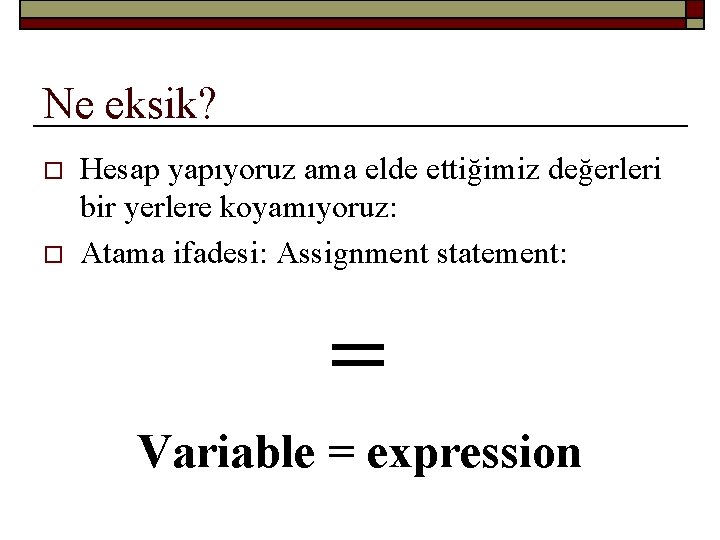 Ne eksik?

Hesap yapıyoruz ama elde ettiğimiz değerleri bir yerlere koyamıyoruz:

Atama ifadesi: Assignment statement:

=

Variable = expression